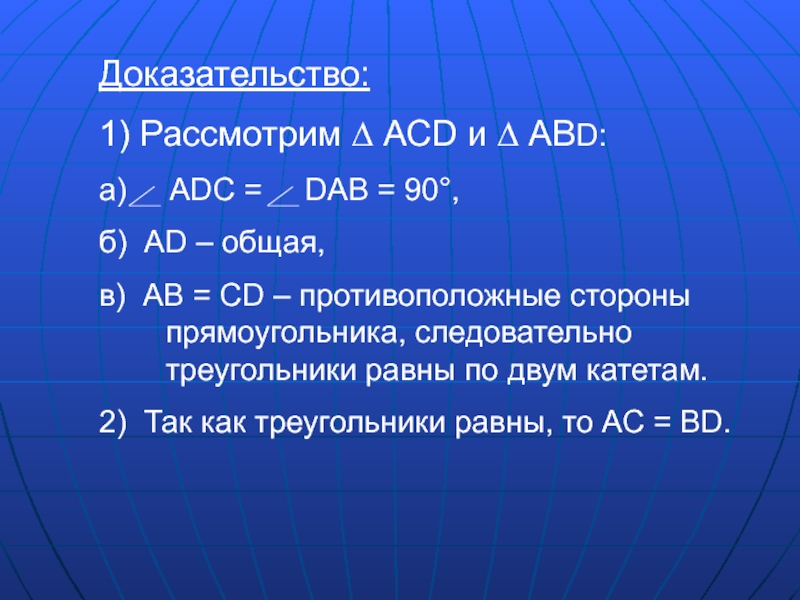 Доказательство:

1) Рассмотрим $\Delta$ ACD и $\Delta$ ABD:

а) $\angle$ ADC = $\angle$ DAB = 90°,

б) AD – общая,

в) AB = CD – противоположные стороны прямоугольника, следовательно треугольники равны по двум катетам.

2) Так как треугольники равны, то AC = BD.